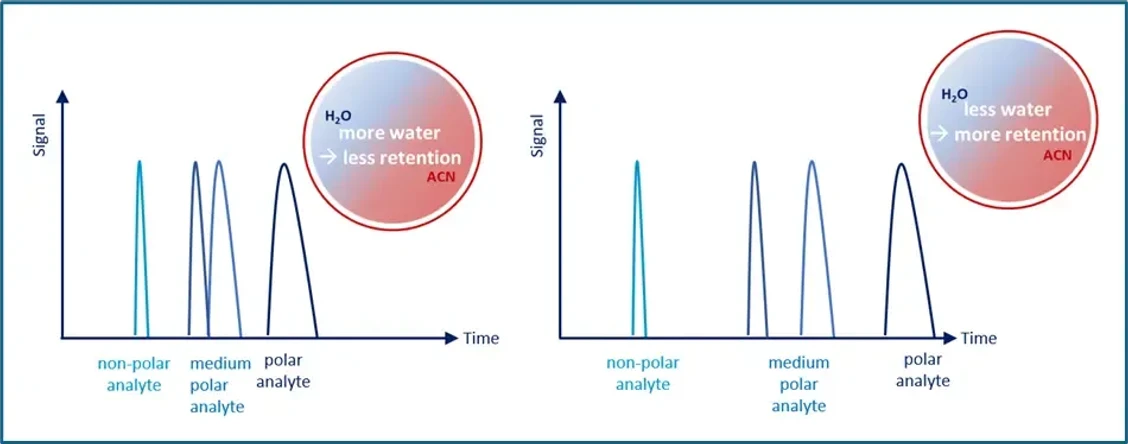 Signal

$H_2O$
more water
→ less retention
ACN

Time

non-polar analyte

medium polar analyte

polar analyte

Signal

$H_2O$
less water
→ more retention
ACN

Time

non-polar analyte

medium polar analyte

polar analyte